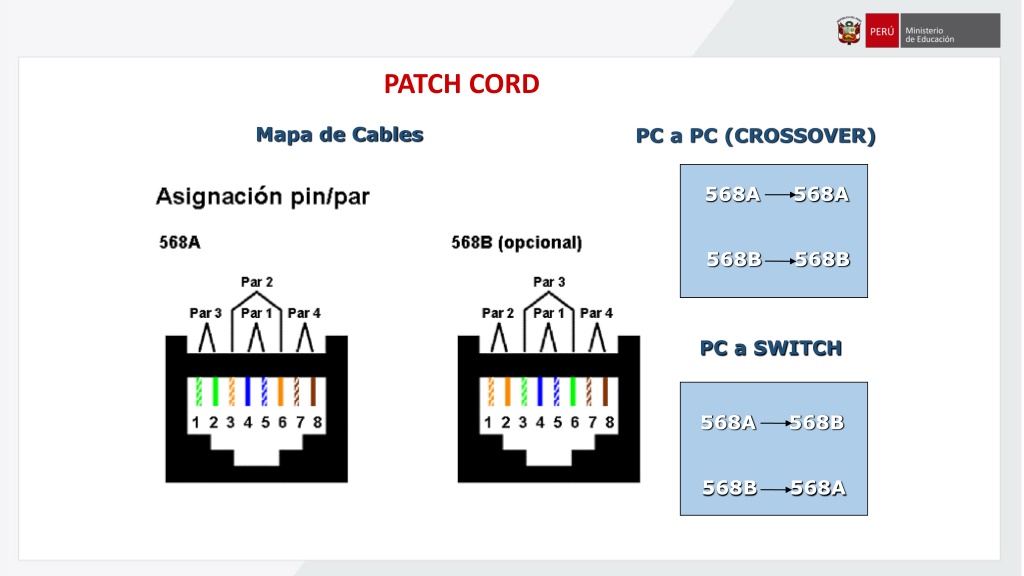 PERÚ Ministerio de Educación

PATCH CORD

Mapa de Cables

Asignación pin/par

568A

Par 2
Par 3 Par 1 Par 4

1 2 3 4 5 6 7 8

568B (opcional)

Par 3
Par 2 Par 1 Par 4

1 2 3 4 5 6 7 8

PC a PC (CROSSOVER)

568A → 568A

568B → 568B

PC a SWITCH

568A → 568B

568B → 568A